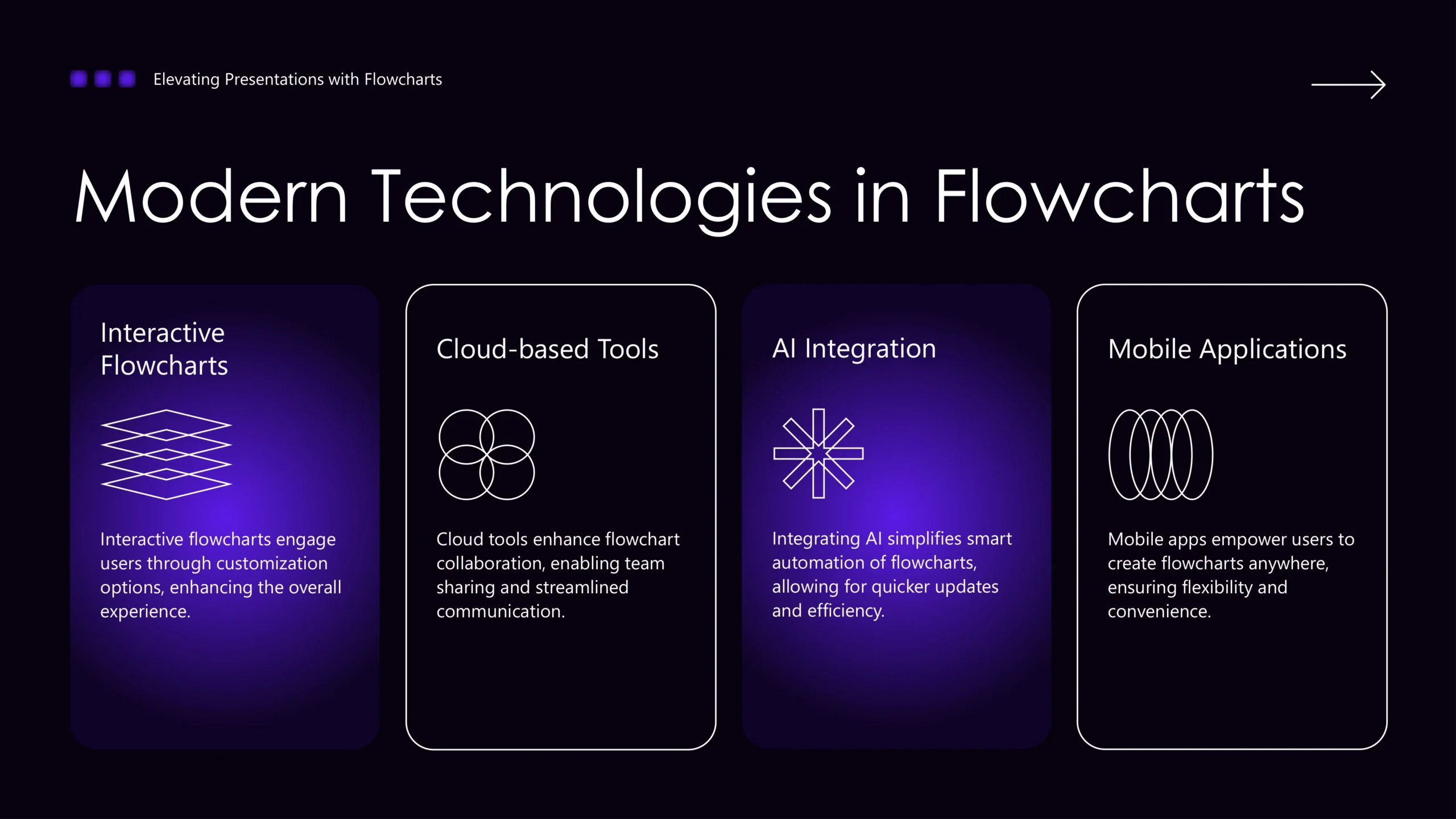 Elevating Presentations with Flowcharts

Modern Technologies in Flowcharts

Interactive Flowcharts

Interactive flowcharts engage users through customization options, enhancing the overall experience.

Cloud-based Tools

Cloud tools enhance flowchart collaboration, enabling team sharing and streamlined communication.

AI Integration

Integrating AI simplifies smart automation of flowcharts, allowing for quicker updates and efficiency.

Mobile Applications

Mobile apps empower users to create flowcharts anywhere, ensuring flexibility and convenience.